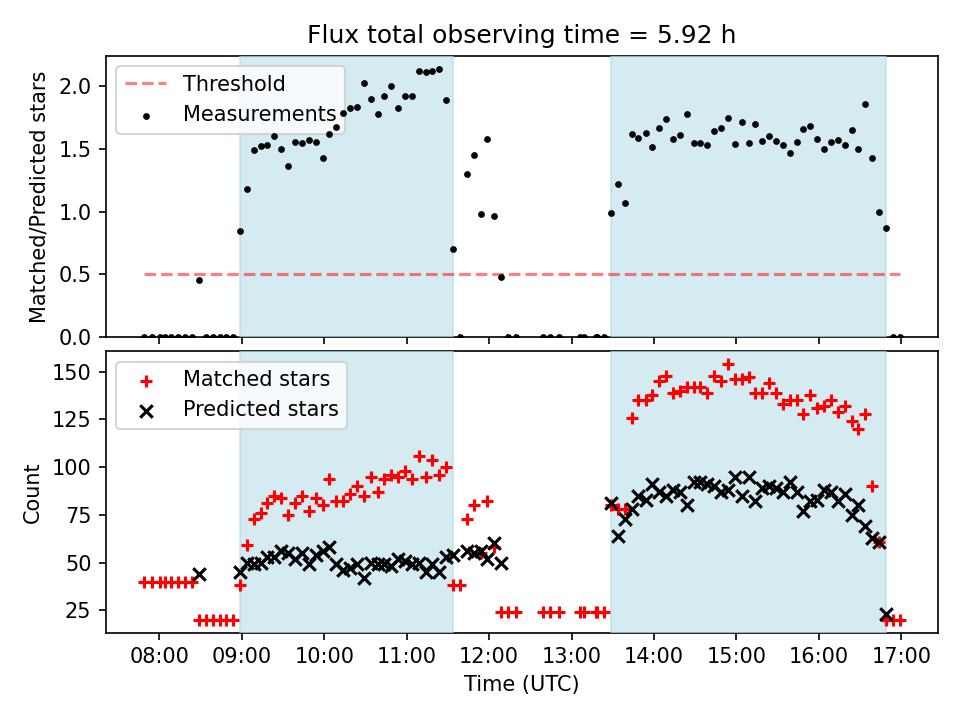 Flux total observing time = 5.92 h

Threshold
Measurements

Matched/Predicted stars

2.0
1.5
1.0
0.5
0.0

Matched stars
Predicted stars

Count

150
125
100
75
50
25

08:00 09:00 10:00 11:00 12:00 13:00 14:00 15:00 16:00 17:00

Time (UTC)